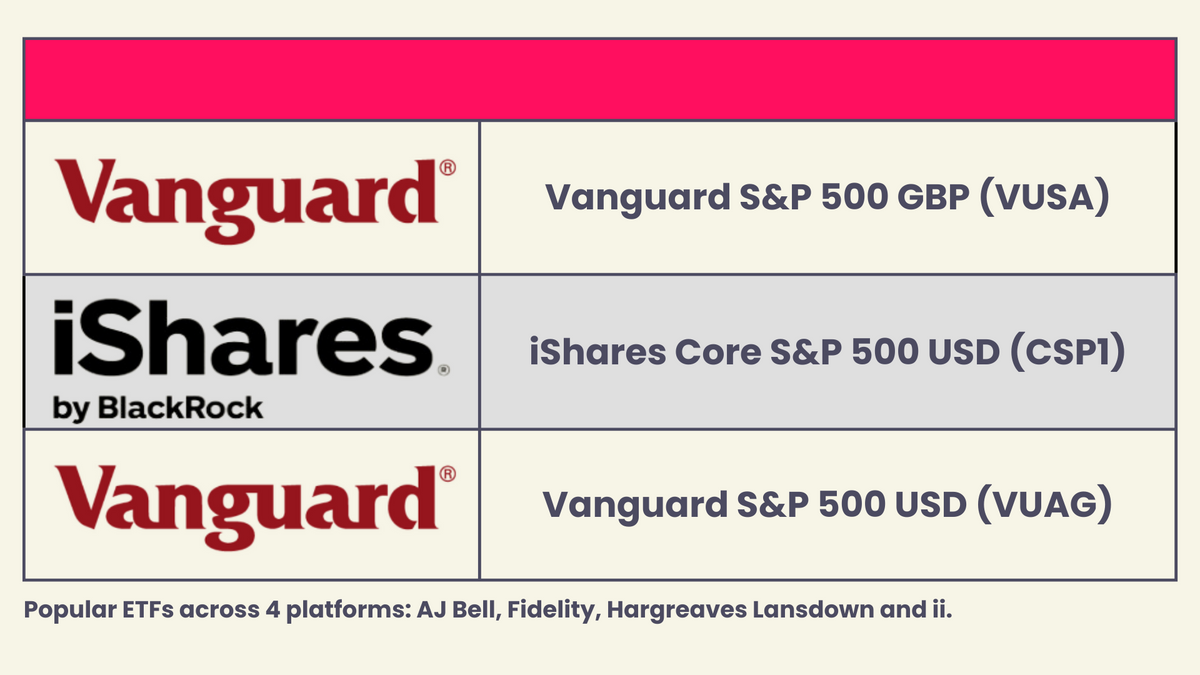 | | |
|---|---|
| Vanguard® | Vanguard S&P 500 GBP (VUSA) |
| iShares® by BlackRock | iShares Core S&P 500 USD (CSP1) |
| Vanguard® | Vanguard S&P 500 USD (VUAG) |

Popular ETFs across 4 platforms: AJ Bell, Fidelity, Hargreaves Lansdown and ii.